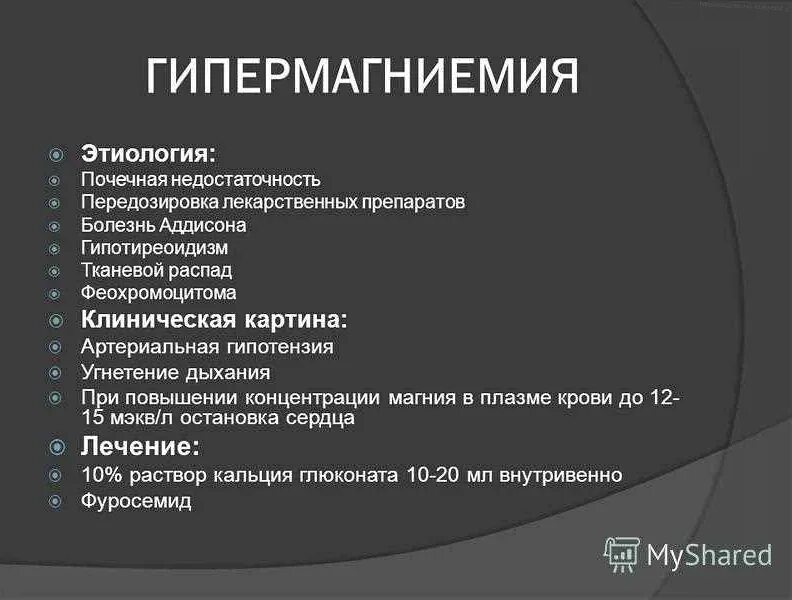 ГИПЕРМАГНИЕМИЯ

Этиология:
Почечная недостаточность
Передозировка лекарственных препаратов
Болезнь Аддисона
Гипотиреоидизм
Тканевой распад
Феохромоцитома
Клиническая картина:
Артериальная гипотензия
Угнетение дыхания
При повышении концентрации магния в плазме крови до 12-15 мэкв/л остановка сердца
Лечение:
10% раствор кальция глюконата 10-20 мл внутривенно
Фуросемид

MyShared